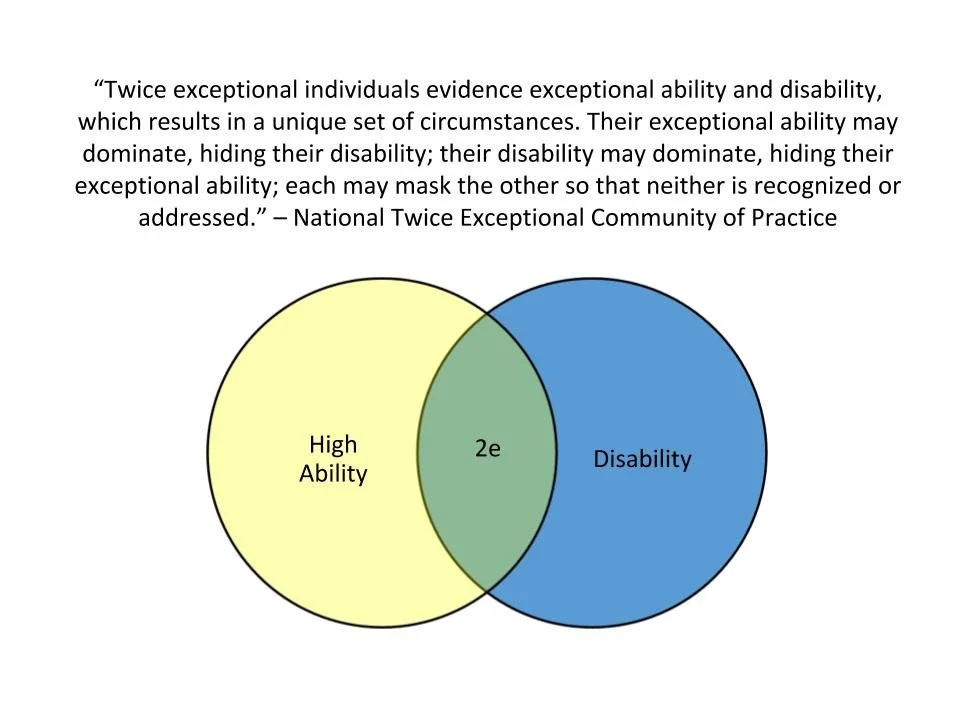 “Twice exceptional individuals evidence exceptional ability and disability, which results in a unique set of circumstances. Their exceptional ability may dominate, hiding their disability; their disability may dominate, hiding their exceptional ability; each may mask the other so that neither is recognized or addressed.” – National Twice Exceptional Community of Practice

High Ability

2e

Disability